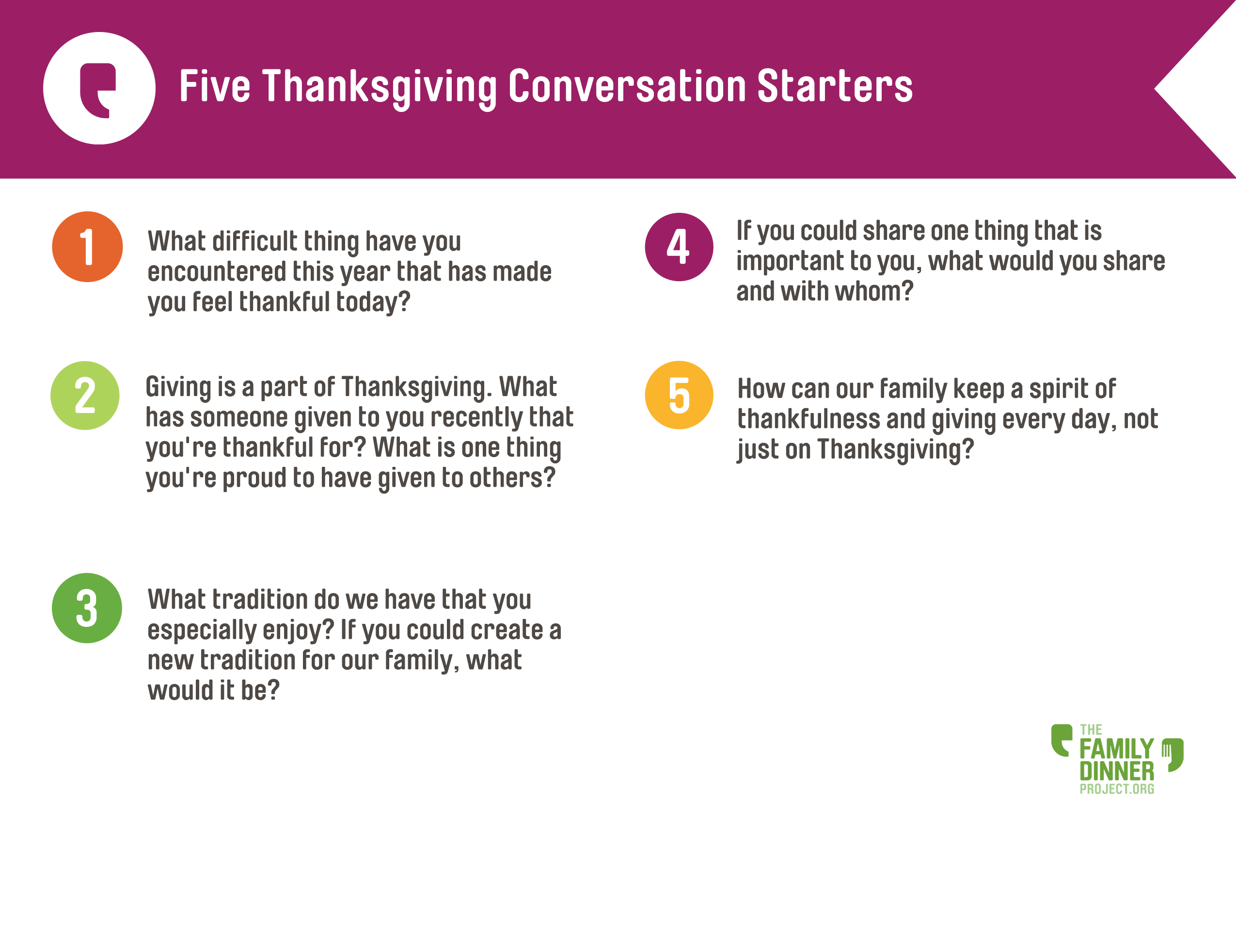 Five Thanksgiving Conversation Starters

1 What difficult thing have you encountered this year that has made you feel thankful today?

2 Giving is a part of Thanksgiving. What has someone given to you recently that you're thankful for? What is one thing you're proud to have given to others?

3 What tradition do we have that you especially enjoy? If you could create a new tradition for our family, what would it be?

4 If you could share one thing that is important to you, what would you share and with whom?

5 How can our family keep a spirit of thankfulness and giving every day, not just on Thanksgiving?

THE FAMILY DINNER PROJECT.ORG